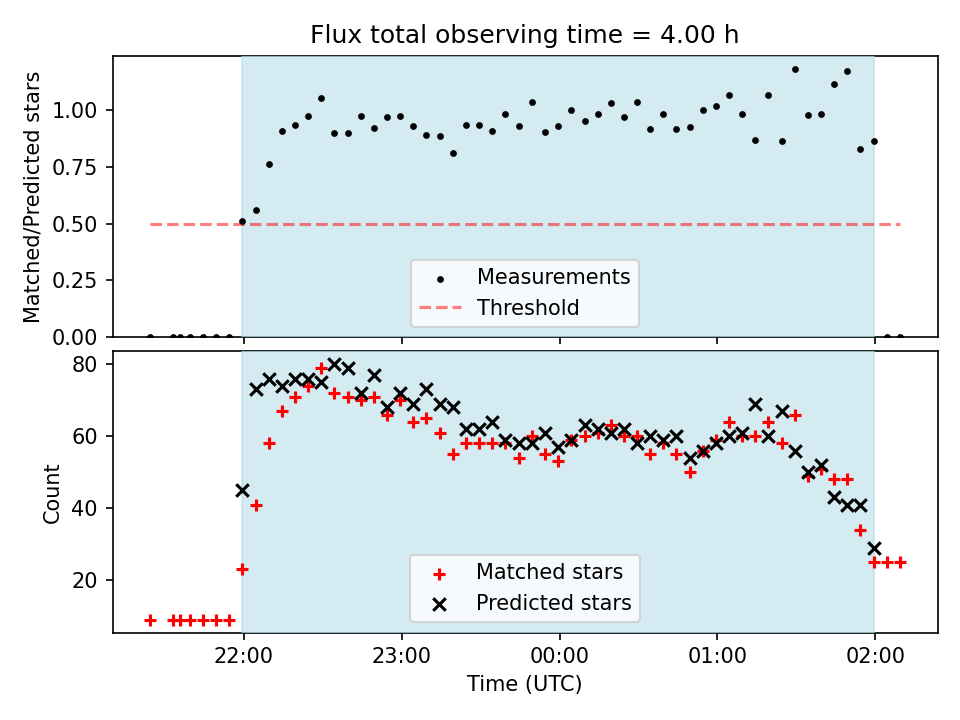 Flux total observing time = 4.00 h

Matched/Predicted stars

1.00
0.75
0.50
0.25
0.00

Measurements
Threshold

Count

80
60
40
20

Matched stars
Predicted stars

22:00
23:00
00:00
01:00
02:00

Time (UTC)